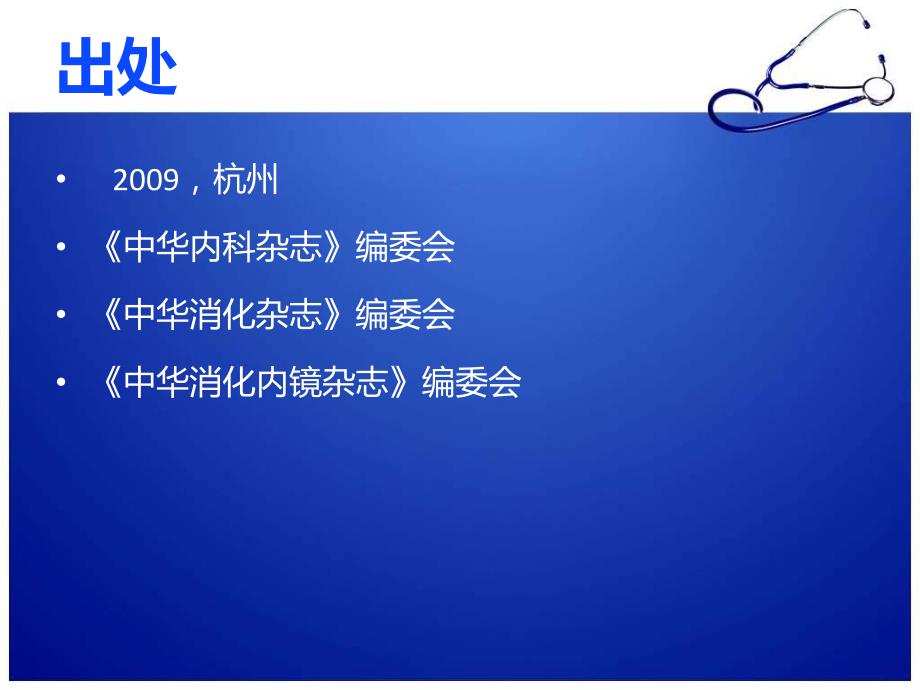 出处

• 2009，杭州
• 《中华内科杂志》编委会
• 《中华消化杂志》编委会
• 《中华消化内镜杂志》编委会